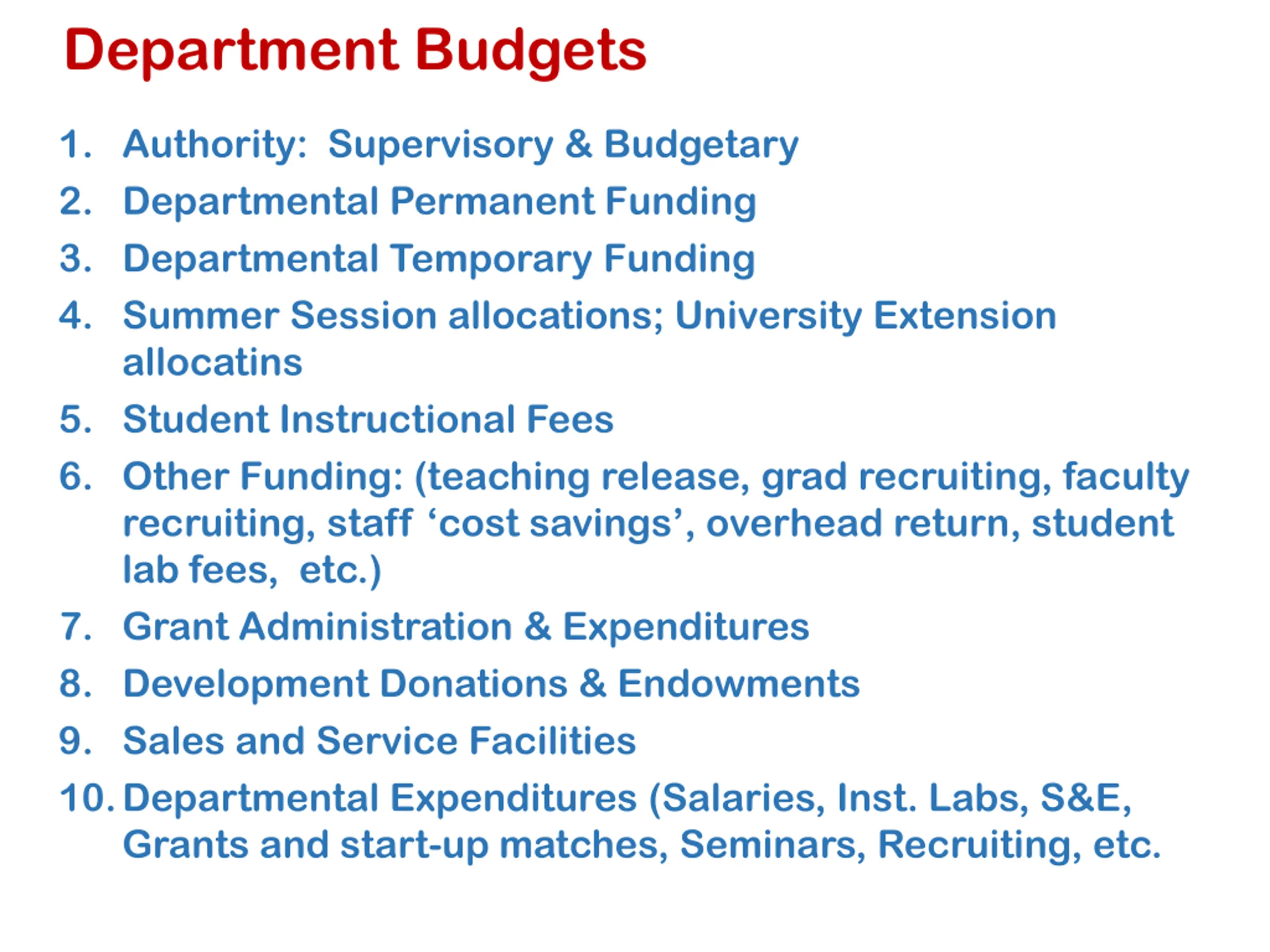 Department Budgets

1. Authority: Supervisory & Budgetary
2. Departmental Permanent Funding
3. Departmental Temporary Funding
4. Summer Session allocations; University Extension allocatins
5. Student Instructional Fees
6. Other Funding: (teaching release, grad recruiting, faculty recruiting, staff ‘cost savings’, overhead return, student lab fees, etc.)
7. Grant Administration & Expenditures
8. Development Donations & Endowments
9. Sales and Service Facilities
10. Departmental Expenditures (Salaries, Inst. Labs, S&E, Grants and start-up matches, Seminars, Recruiting, etc.